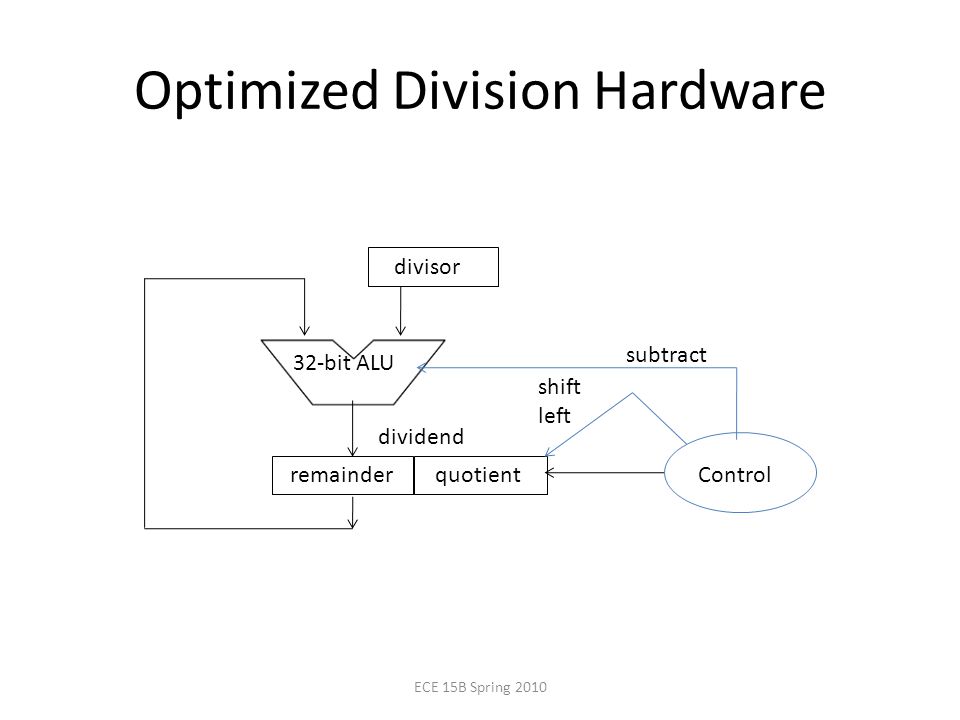 Optimized Division Hardware

divisor

32-bit ALU

subtract

shift left

dividend

remainder

quotient

Control

ECE 15B Spring 2010